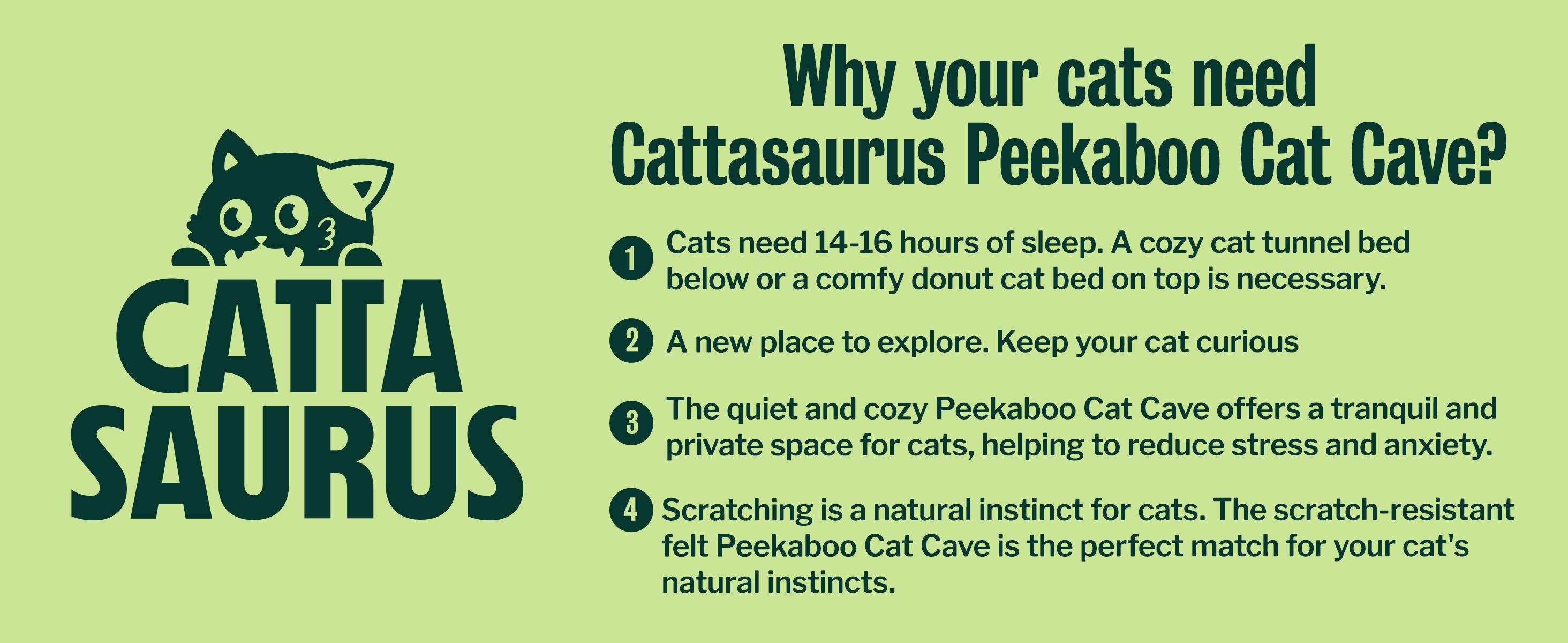 CATTA
SAURUS

Why your cats need Cattasaurus Peekaboo Cat Cave?

1 Cats need 14-16 hours of sleep. A cozy cat tunnel bed below or a comfy donut cat bed on top is necessary.

2 A new place to explore. Keep your cat curious

3 The quiet and cozy Peekaboo Cat Cave offers a tranquil and private space for cats, helping to reduce stress and anxiety.

4 Scratching is a natural instinct for cats. The scratch-resistant felt Peekaboo Cat Cave is the perfect match for your cat's natural instincts.